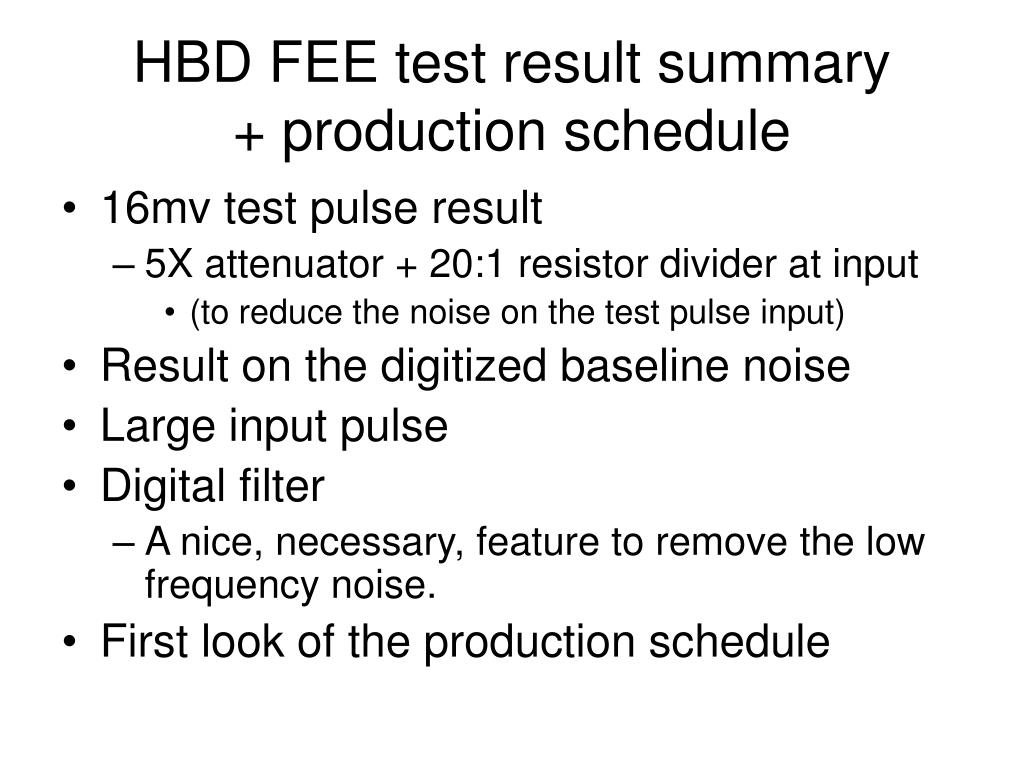 HBD FEE test result summary
+ production schedule

• 16mv test pulse result
– 5X attenuator + 20:1 resistor divider at input
• (to reduce the noise on the test pulse input)
• Result on the digitized baseline noise
• Large input pulse
• Digital filter
– A nice, necessary, feature to remove the low frequency noise.
• First look of the production schedule